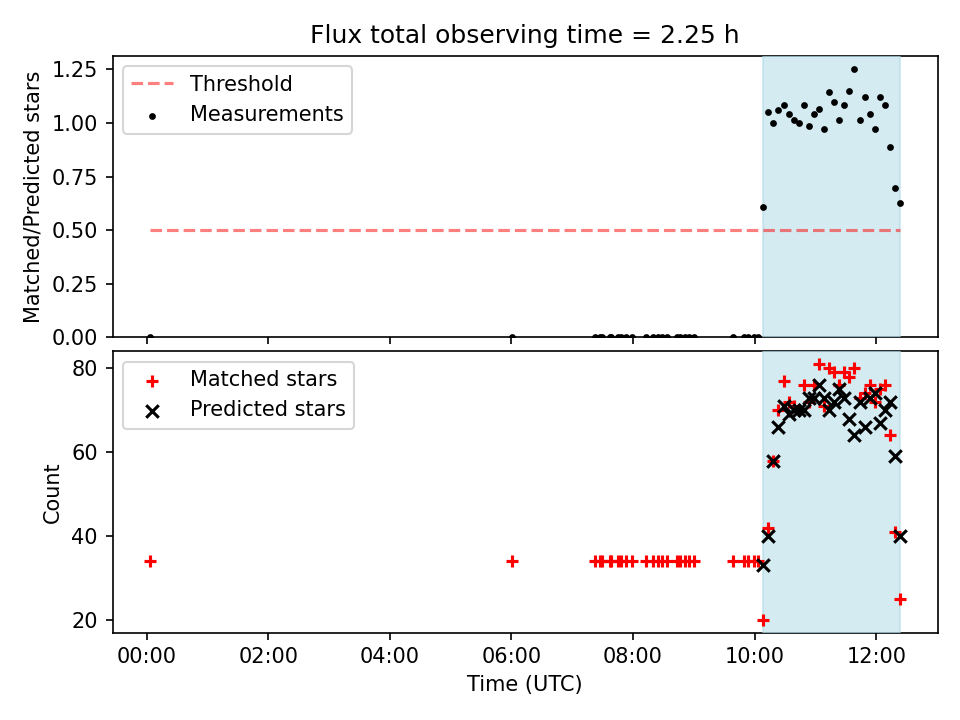 Flux total observing time = 2.25 h

Matched/Predicted stars

1.25
1.00
0.75
0.50
0.25
0.00

Threshold
Measurements

Count

80
60
40
20

Matched stars
Predicted stars

00:00
02:00
04:00
06:00
08:00
10:00
12:00

Time (UTC)